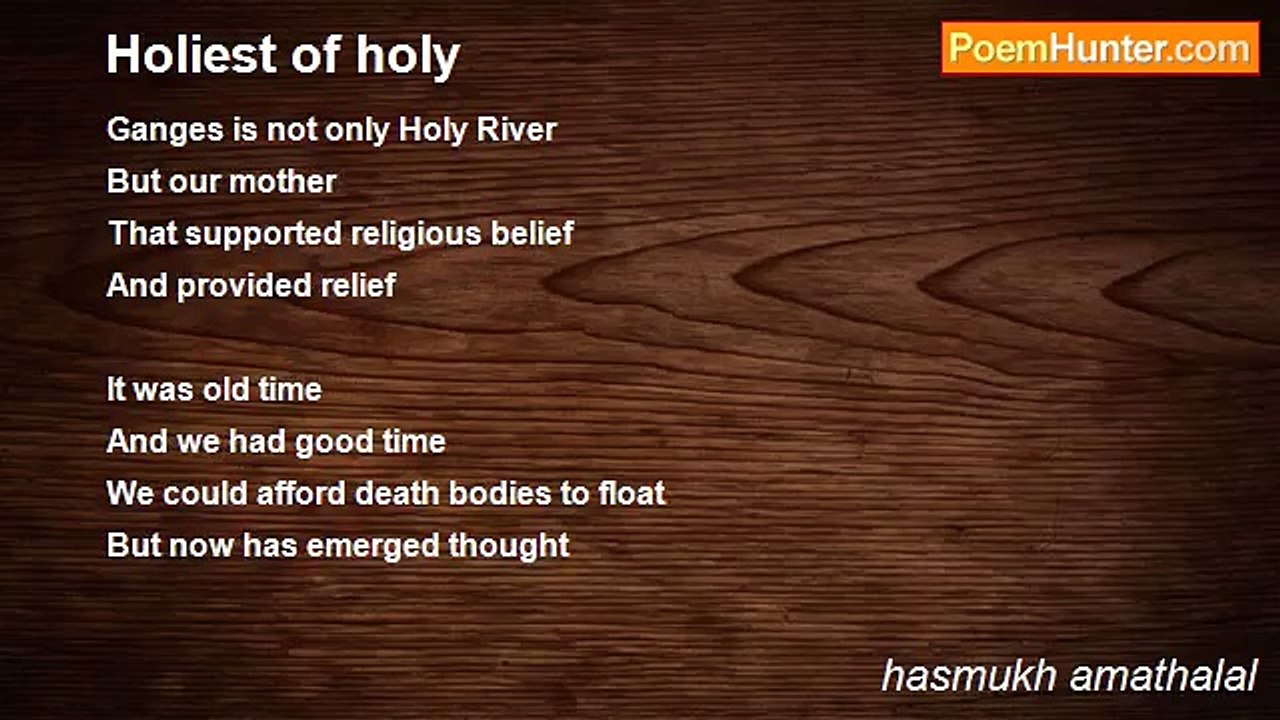 Holiest of holy

PoemHunter.com

Ganges is not only Holy River
But our mother
That supported religious belief
And provided relief

It was old time
And we had good time
We could afford death bodies to float
But now has emerged thought

hasmukh amathalal